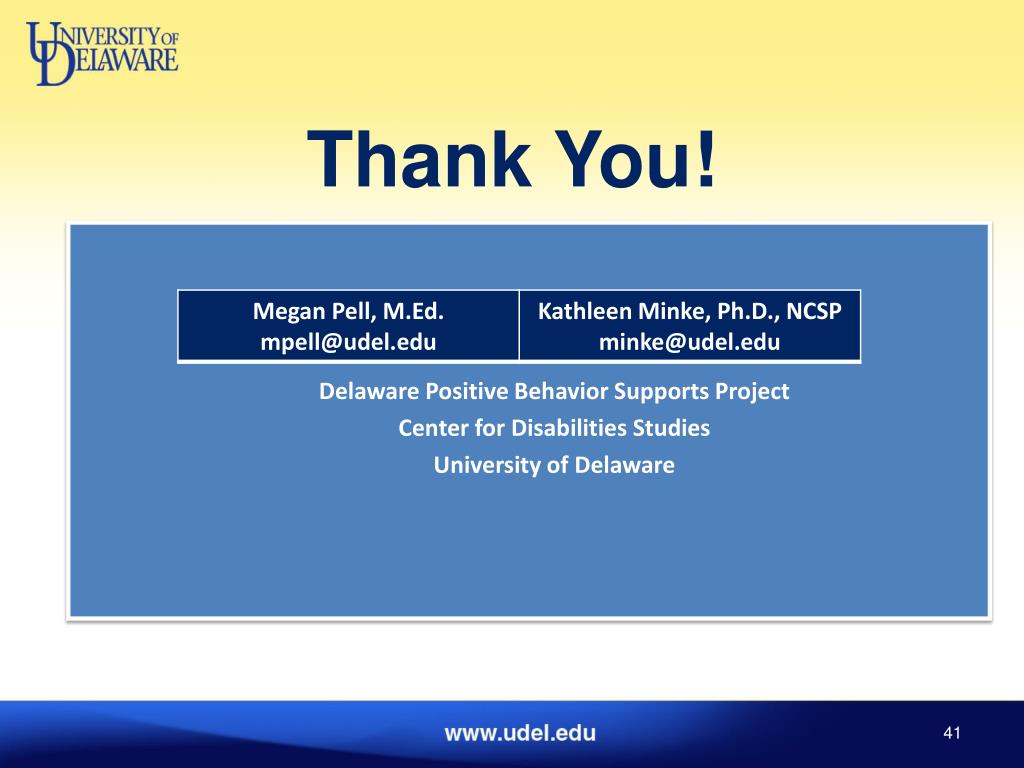 UNIVERSITY OF DELAWARE

Thank You!

| Megan Pell, M.Ed. mpell@udel.edu | Kathleen Minke, Ph.D., NCSP minke@udel.edu |
|---|---|

Delaware Positive Behavior Supports Project
Center for Disabilities Studies
University of Delaware

www.udel.edu

41